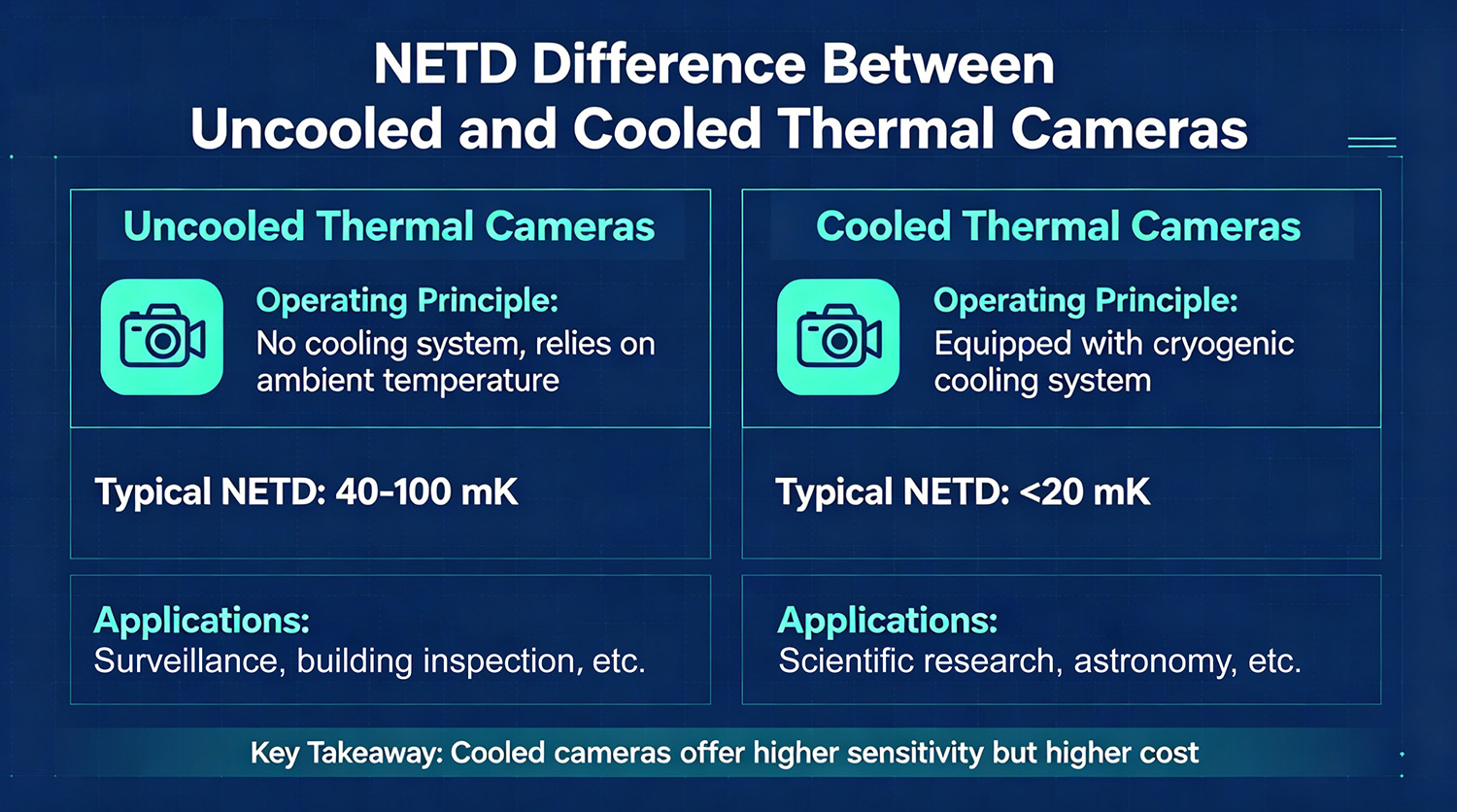 NETD Difference Between Uncooled and Cooled Thermal Cameras

Uncooled Thermal Cameras

Operating Principle:
No cooling system, relies on ambient temperature

Typical NETD: 40-100 mK

Applications:
Surveillance, building inspection, etc.

Cooled Thermal Cameras

Operating Principle:
Equipped with cryogenic cooling system

Typical NETD: <20 mK

Applications:
Scientific research, astronomy, etc.

Key Takeaway: Cooled cameras offer higher sensitivity but higher cost